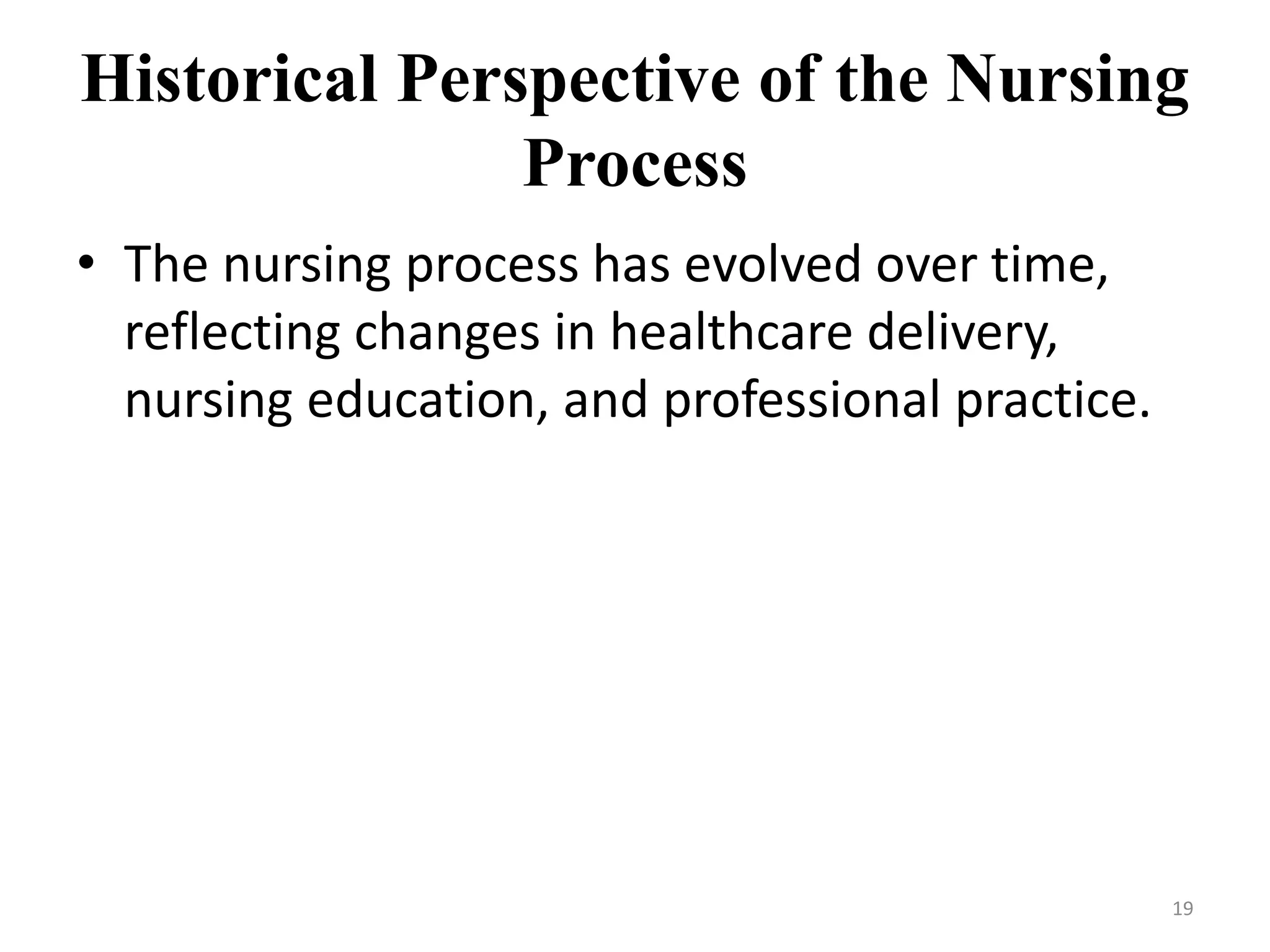 Historical Perspective of the Nursing Process

• The nursing process has evolved over time, reflecting changes in healthcare delivery, nursing education, and professional practice.

19